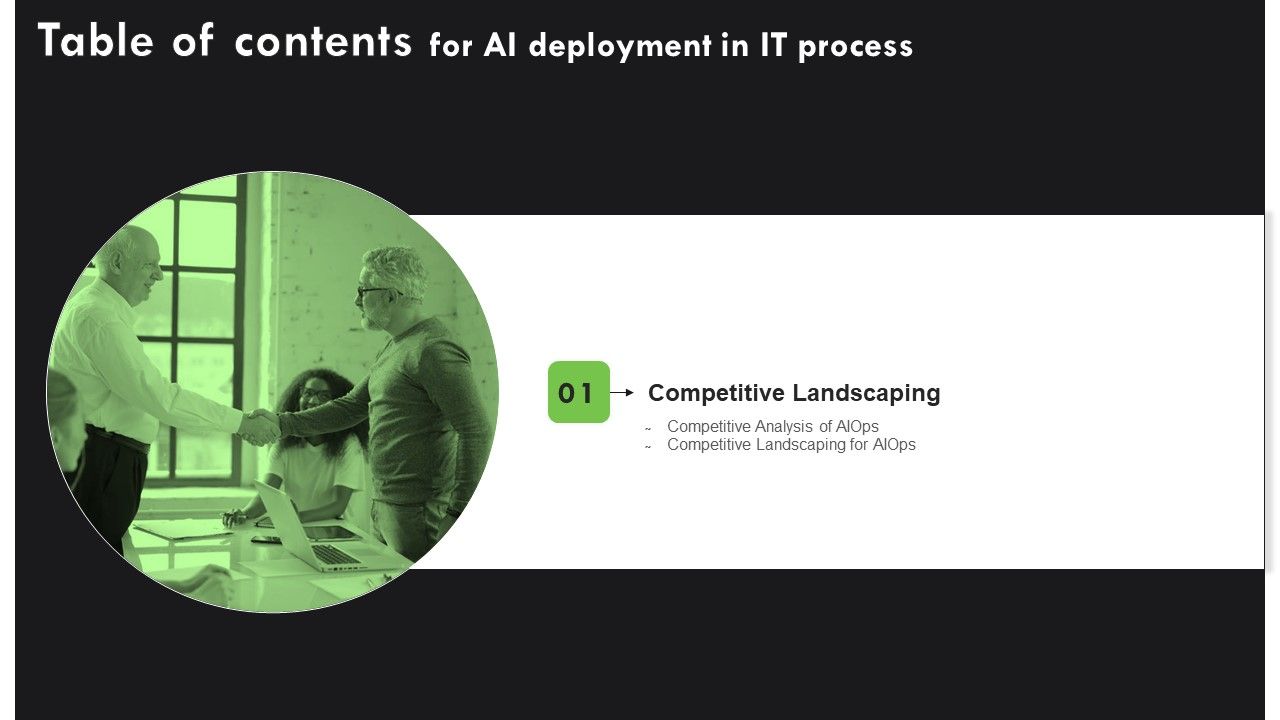 Table of contents for AI deployment in IT process

01

Competitive Landscaping

~ Competitive Analysis of AIOps
~ Competitive Landscaping for AIOps